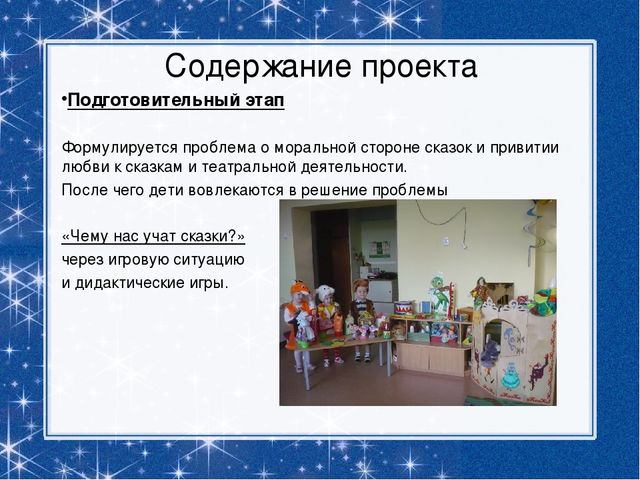 Содержание проекта

•Подготовительный этап

Формулируется проблема о моральной стороне сказок и привитии любви к сказкам и театральной деятельности.

После чего дети вовлекаются в решение проблемы

«Чему нас учат сказки?» через игровую ситуацию и дидактические игры.